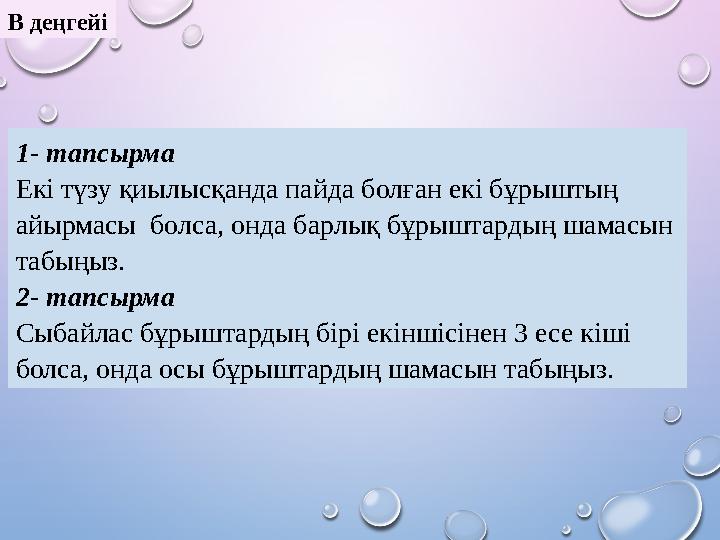 В деңгейі

1- тапсырма
Екі түзу қиылысқанда пайда болған екі бұрыштың айырмасы  болса, онда барлық бұрыштардың шамасын табыңыз.
2- тапсырма
Сыбайлас бұрыштардың бірі екіншісінен 3 есе кіші болса, онда осы бұрыштардың шамасын табыңыз.